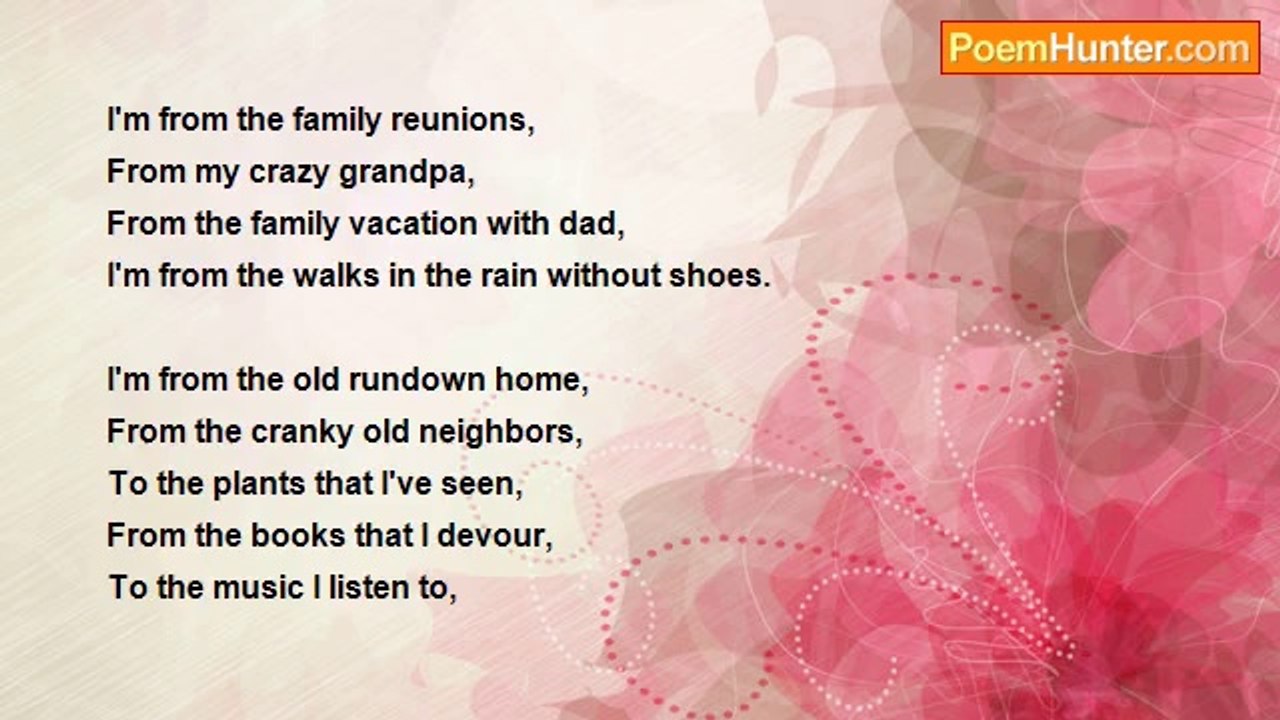 PoemHunter.com

I'm from the family reunions,
From my crazy grandpa,
From the family vacation with dad,
I'm from the walks in the rain without shoes.

I'm from the old rundown home,
From the cranky old neighbors,
To the plants that I've seen,
From the books that I devour,
To the music I listen to,